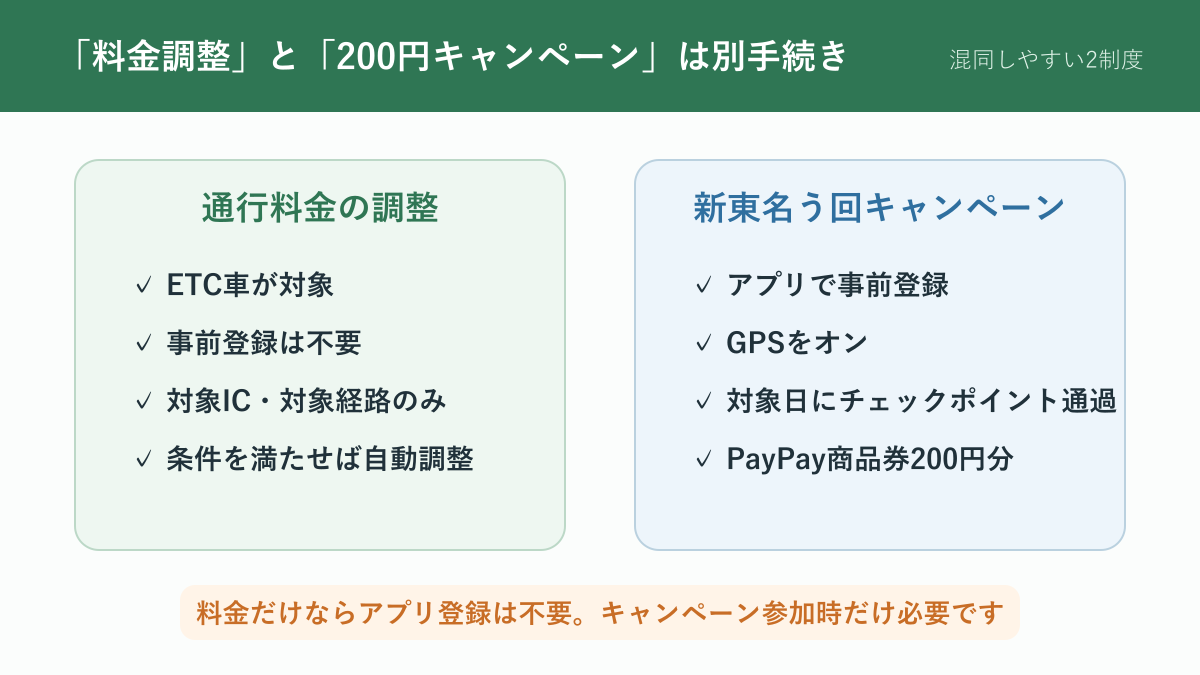 「料金調整」と「200円キャンペーン」は別手続き

混同しやすい2制度

通行料金の調整

✓ ETC車が対象

✓ 事前登録は不要

✓ 対象IC・対象経路のみ

✓ 条件を満たせば自動調整

新東名う回キャンペーン

✓ アプリで事前登録

✓ GPSをオン

✓ 対象日にチェックポイント通過

✓ PayPay商品券200円分

料金だけならアプリ登録は不要。キャンペーン参加時だけ必要です